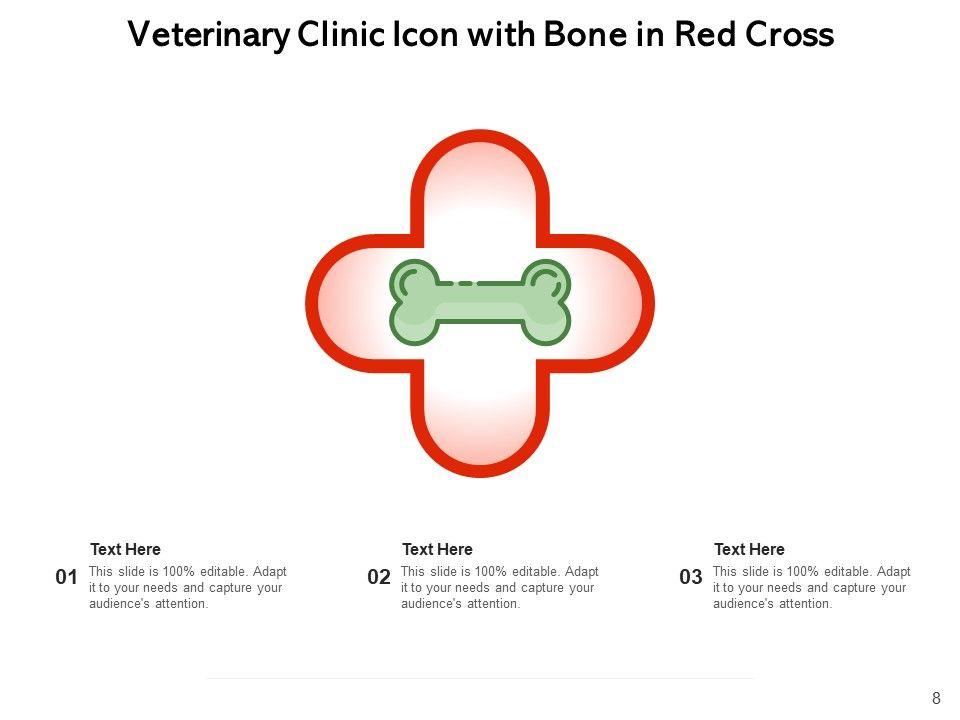 Veterinary Clinic Icon with Bone in Red Cross

01
Text Here
This slide is 100% editable. Adapt it to your needs and capture your audience's attention.

02
Text Here
This slide is 100% editable. Adapt it to your needs and capture your audience's attention.

03
Text Here
This slide is 100% editable. Adapt it to your needs and capture your audience's attention.

8